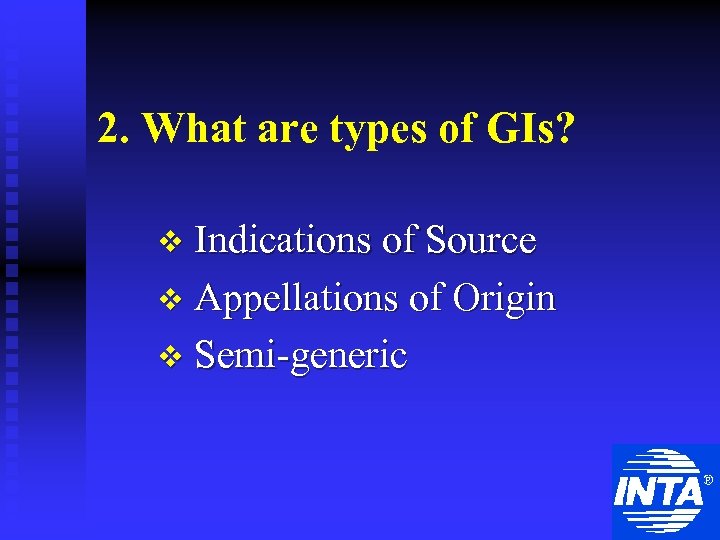 2. What are types of GIs?

❖ Indications of Source
❖ Appellations of Origin
❖ Semi-generic

INTA®